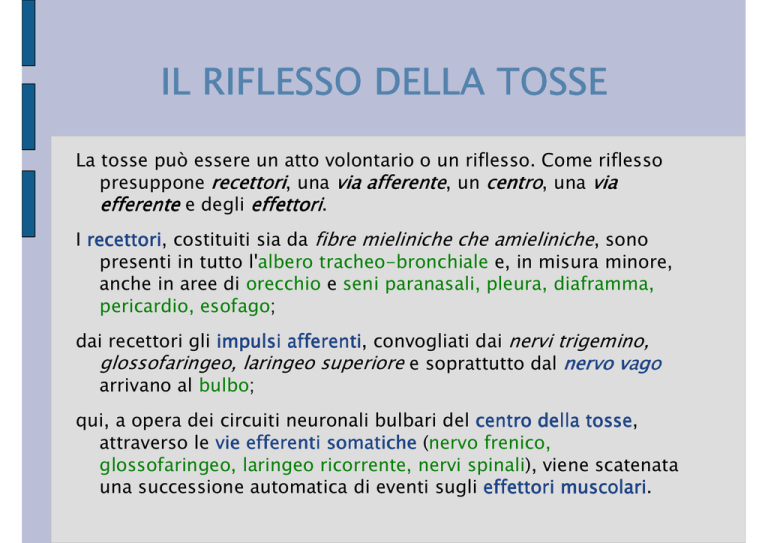 IL RIFLESSO DELLA TOSSE

La tosse può essere un atto volontario o un riflesso. Come riflesso presuppone recettori, una via afferente, un centro, una via efferente e degli effettori.

I recettori, costituiti sia da fibre mieliniche che amieliniche, sono presenti in tutto l'albero tracheo-bronchiale e, in misura minore, anche in aree di orecchio e seni paranasali, pleura, diaframma, pericardio, esofago;

dai recettori gli impulsi afferenti, convogliati dai nervi trigemino, glossofaringeo, laringeo superiore e soprattutto dal nervo vago arrivano al bulbo;

qui, a opera dei circuiti neuronali bulbari del centro della tosse, attraverso le vie efferenti somatiche (nervo frenico, glossofaringeo, laringeo ricorrente, nervi spinali), viene scatenata una successione automatica di eventi sugli effettori muscolari.